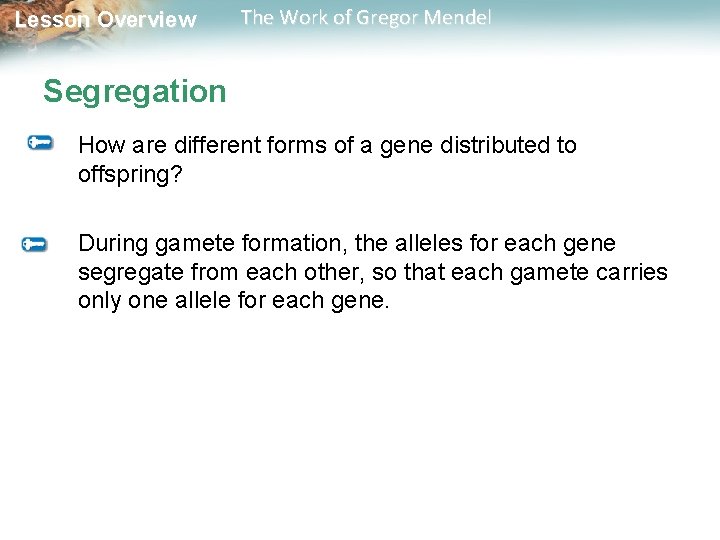 Lesson Overview The Work of Gregor Mendel

Segregation

How are different forms of a gene distributed to offspring?

During gamete formation, the alleles for each gene segregate from each other, so that each gamete carries only one allele for each gene.